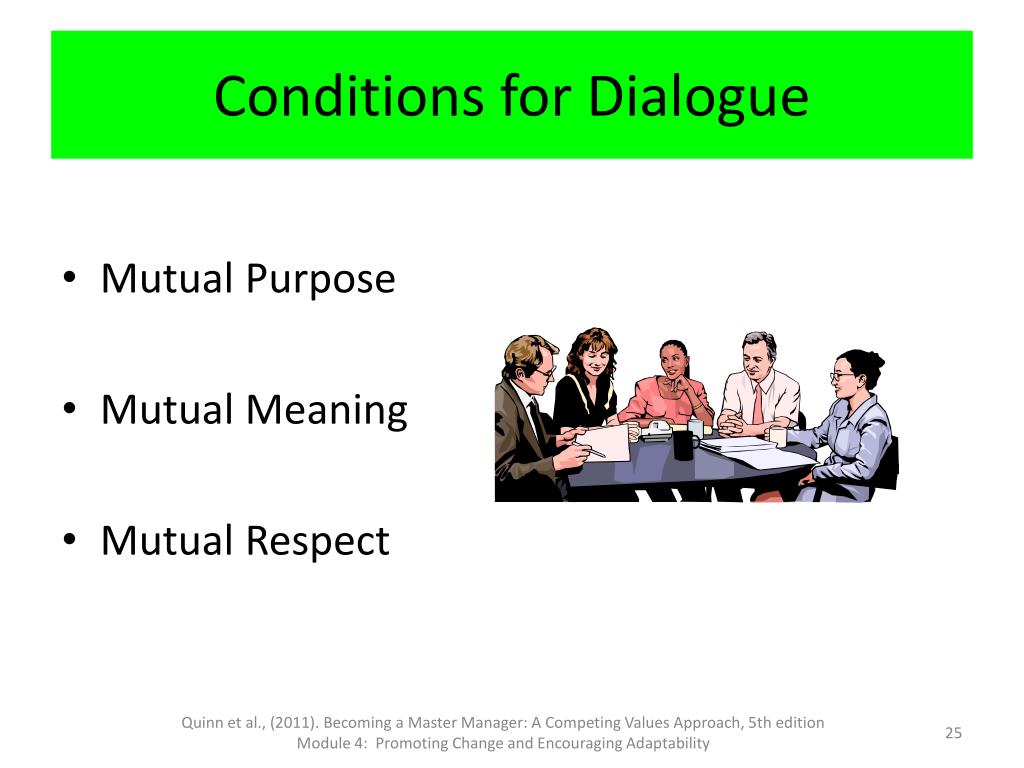 Conditions for Dialogue

• Mutual Purpose

• Mutual Meaning

• Mutual Respect

Quinn et al., (2011). Becoming a Master Manager: A Competing Values Approach, 5th edition
Module 4: Promoting Change and Encouraging Adaptability

25